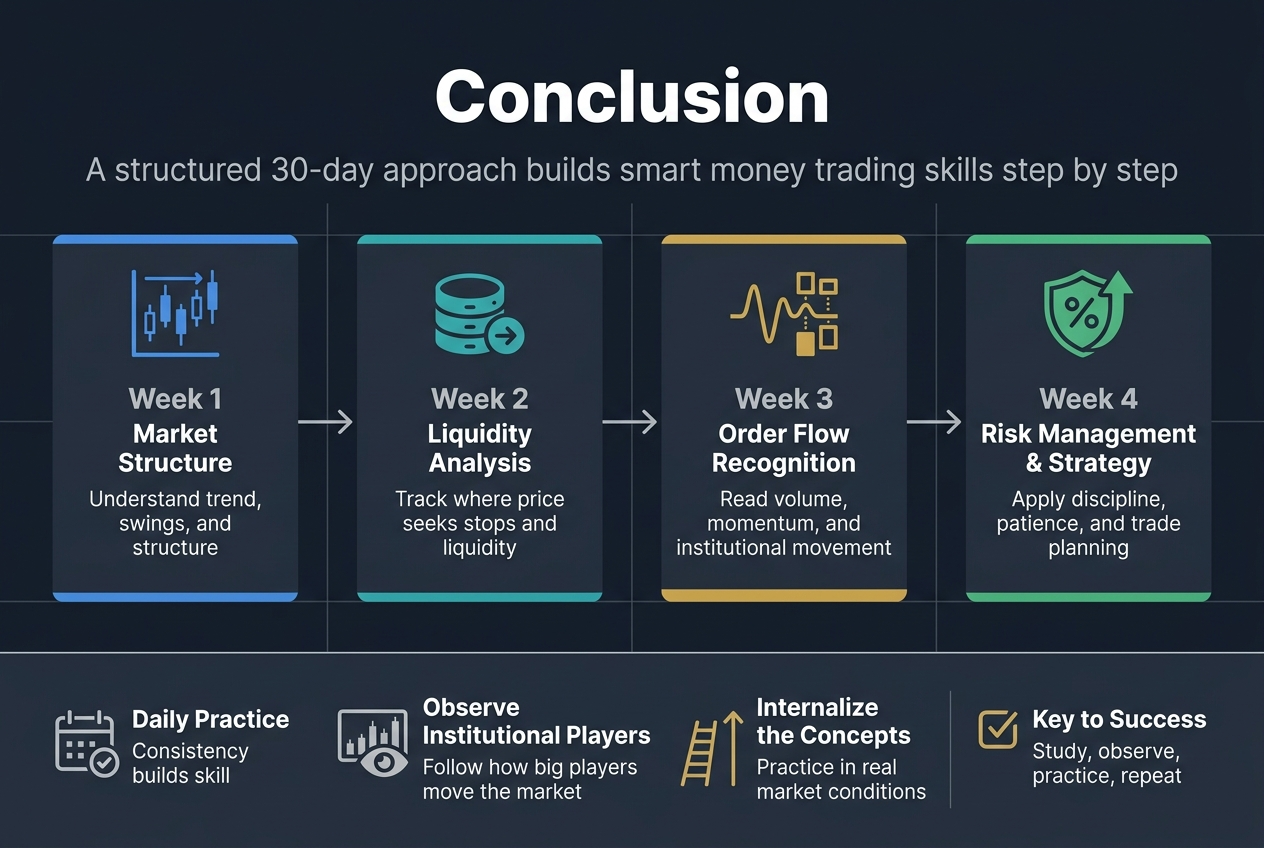 Conclusion

A structured 30-day approach builds smart money trading skills step by step

Week 1
Market Structure
Understand trend, swings, and structure

Week 2
Liquidity Analysis
Track where price seeks stops and liquidity

Week 3
Order Flow Recognition
Read volume, momentum, and institutional movement

Week 4
Risk Management & Strategy
Apply discipline, patience, and trade planning

Daily Practice
Consistency builds skill

Observe Institutional Players
Follow how big players move the market

Internalize the Concepts
Practice in real market conditions

Key to Success
Study, observe, practice, repeat